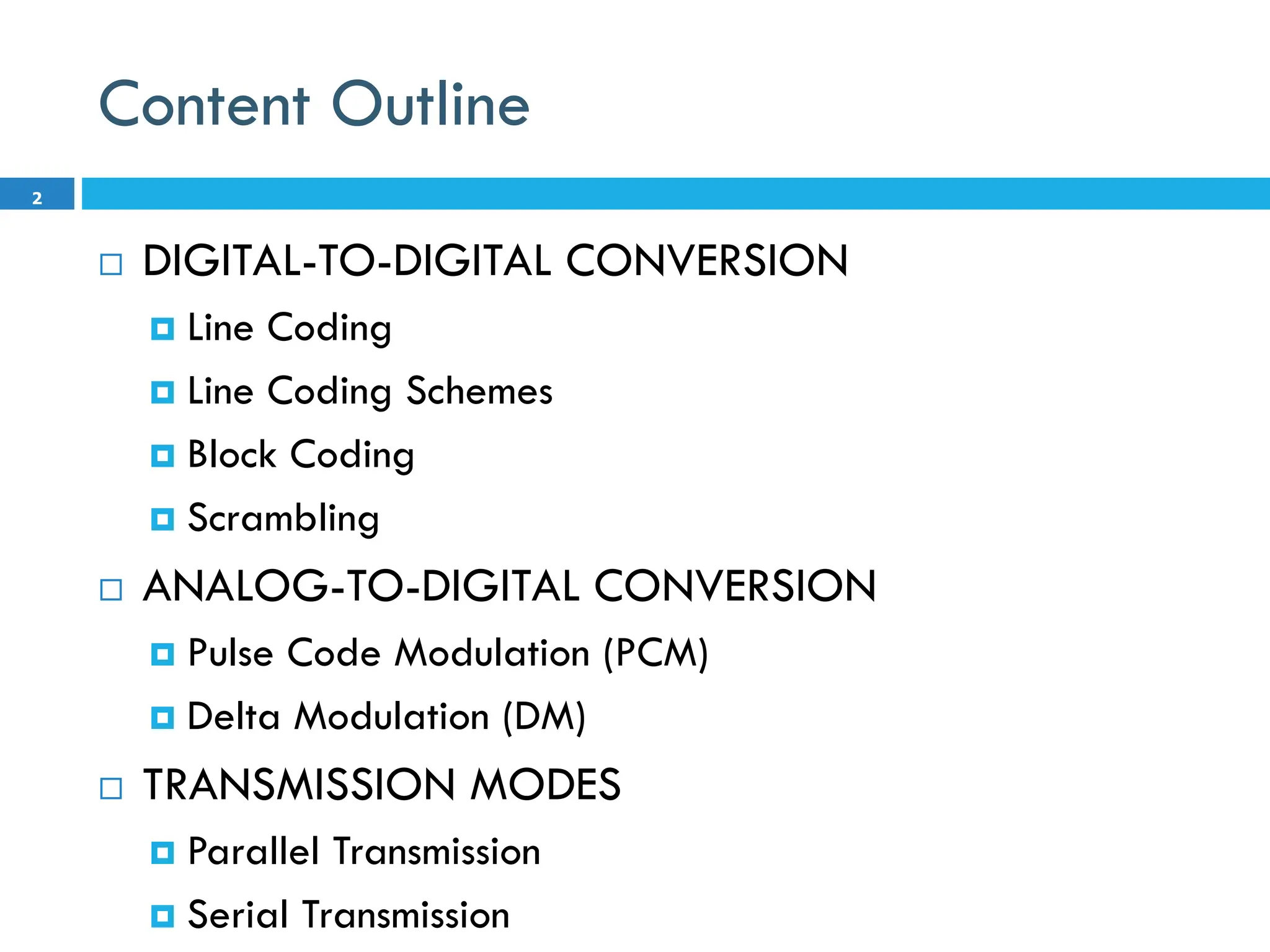 Content Outline

2

DIGITAL-TO-DIGITAL CONVERSION

Line Coding

Line Coding Schemes

Block Coding

Scrambling

ANALOG-TO-DIGITAL CONVERSION

Pulse Code Modulation (PCM)

Delta Modulation (DM)

TRANSMISSION MODES

Parallel Transmission

Serial Transmission